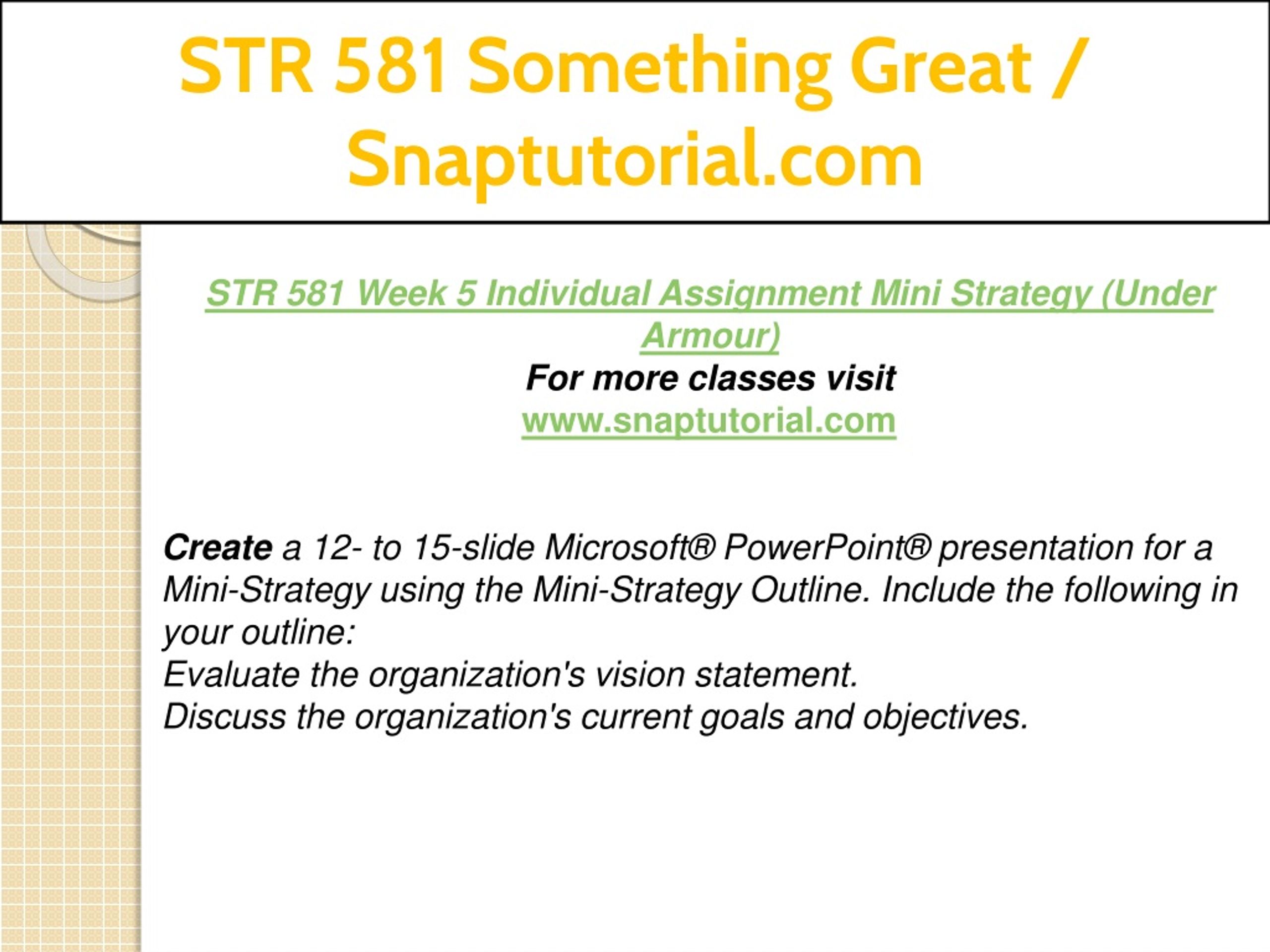 STR 581 Something Great / Snaptutorial.com

STR 581 Week 5 Individual Assignment Mini Strategy (Under Armour)
For more classes visit
www.snaptutorial.com

Create a 12- to 15-slide Microsoft® PowerPoint® presentation for a Mini-Strategy using the Mini-Strategy Outline. Include the following in your outline:
Evaluate the organization's vision statement.
Discuss the organization's current goals and objectives.